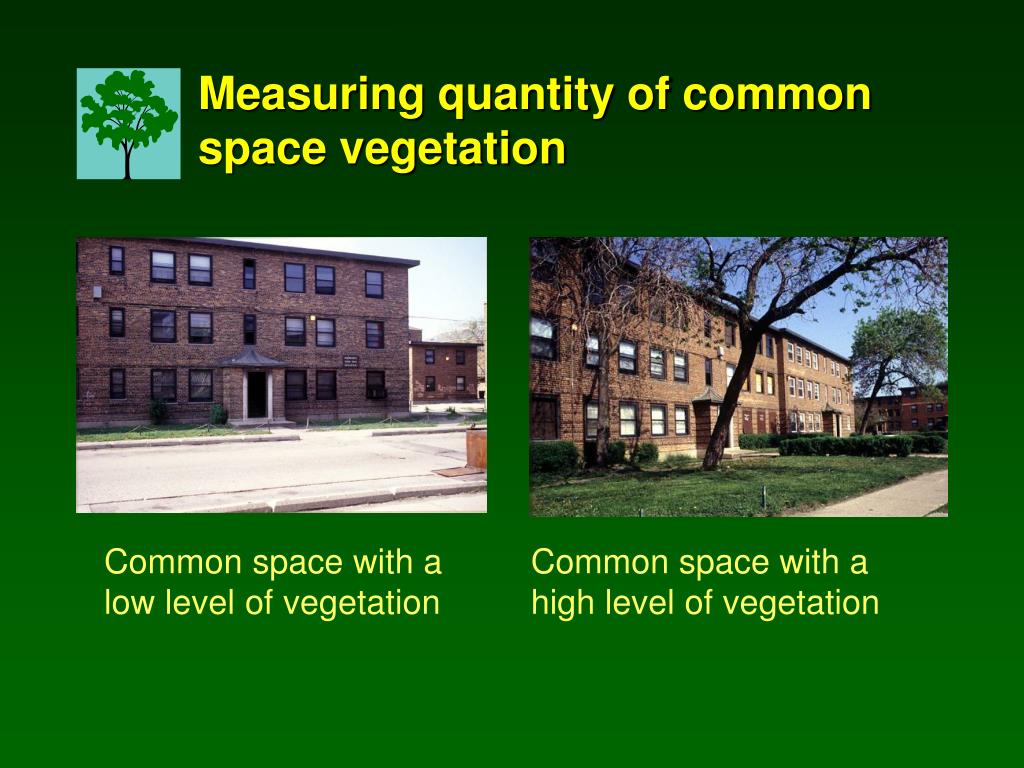 Measuring quantity of common space vegetation

Common space with a low level of vegetation

Common space with a high level of vegetation